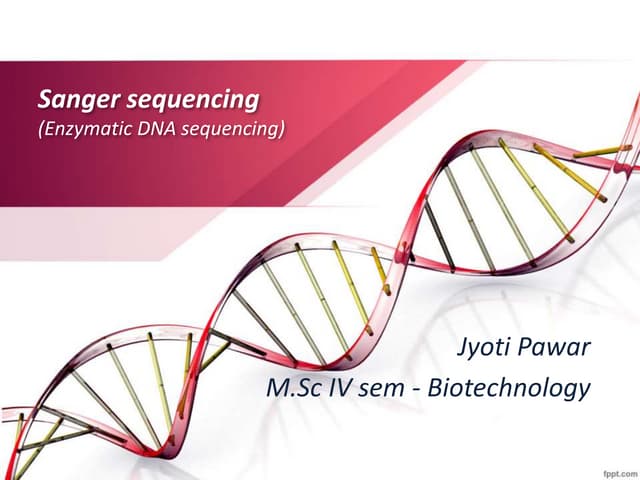 Sanger sequencing
(Enzymatic DNA sequencing)

Jyoti Pawar
M.Sc IV sem - Biotechnology

fppt.com